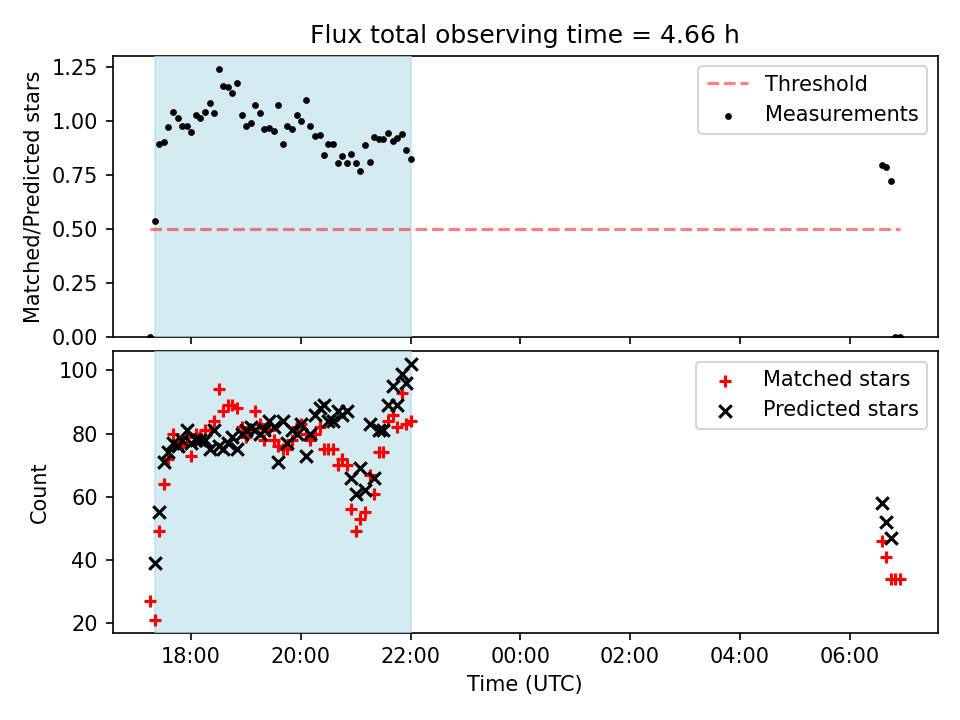 Flux total observing time = 4.66 h

Matched/Predicted stars

1.25
1.00
0.75
0.50
0.25
0.00

Threshold
Measurements

Count

100
80
60
40
20

Matched stars
Predicted stars

18:00 20:00 22:00 00:00 02:00 04:00 06:00

Time (UTC)